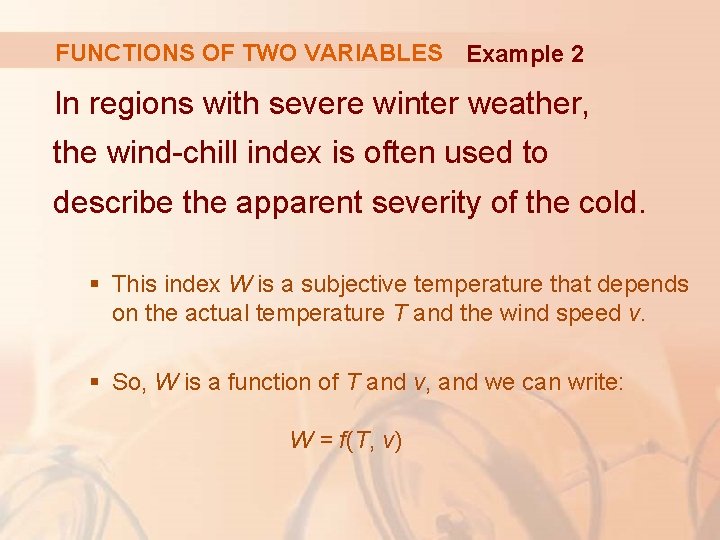 FUNCTIONS OF TWO VARIABLES Example 2

In regions with severe winter weather, the wind-chill index is often used to describe the apparent severity of the cold.

▪ This index $W$ is a subjective temperature that depends on the actual temperature $T$ and the wind speed $v$.

▪ So, $W$ is a function of $T$ and $v$, and we can write:

$W = f(T, v)$